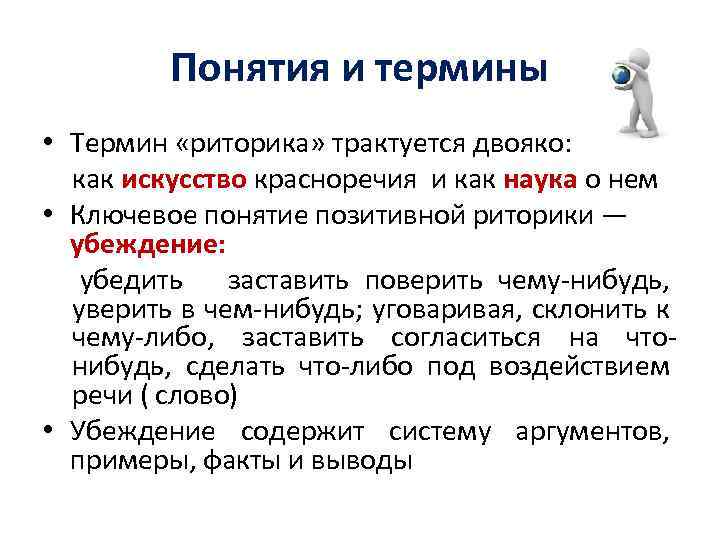 Понятия и термины

• Термин «риторика» трактуется двояко:
как искусство красноречия и как наука о нем

• Ключевое понятие позитивной риторики — убеждение:
убедить заставить поверить чему-нибудь, уверить в чем-нибудь; уговаривая, склонить к чему-либо, заставить согласиться на что-нибудь, сделать что-либо под воздействием речи ( слово)

• Убеждение содержит систему аргументов, примеры, факты и выводы